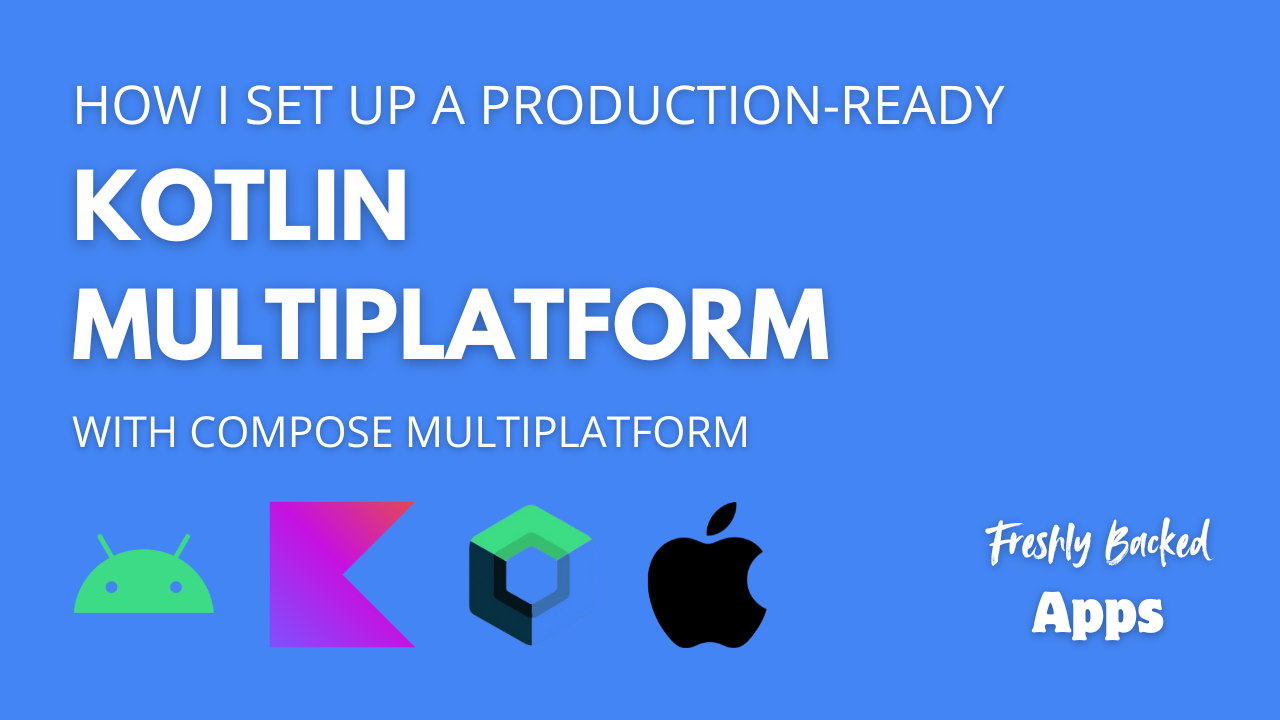 HOW I SET UP A PRODUCTION-READY

KOTLIN MULTIPLATFORM

WITH COMPOSE MULTIPLATFORM

Freshly Backed

Apps